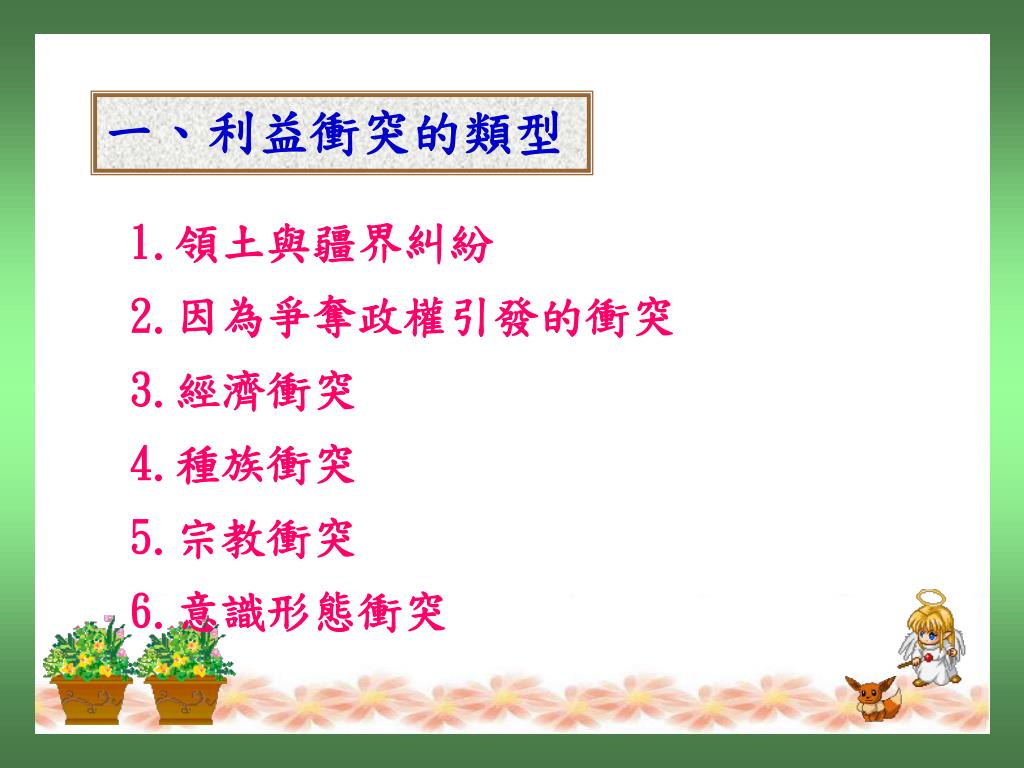 一、利益衝突的類型

1.領土與疆界糾紛
2.因為爭奪政權引發的衝突
3.經濟衝突
4.種族衝突
5.宗教衝突
6.意識形態衝突